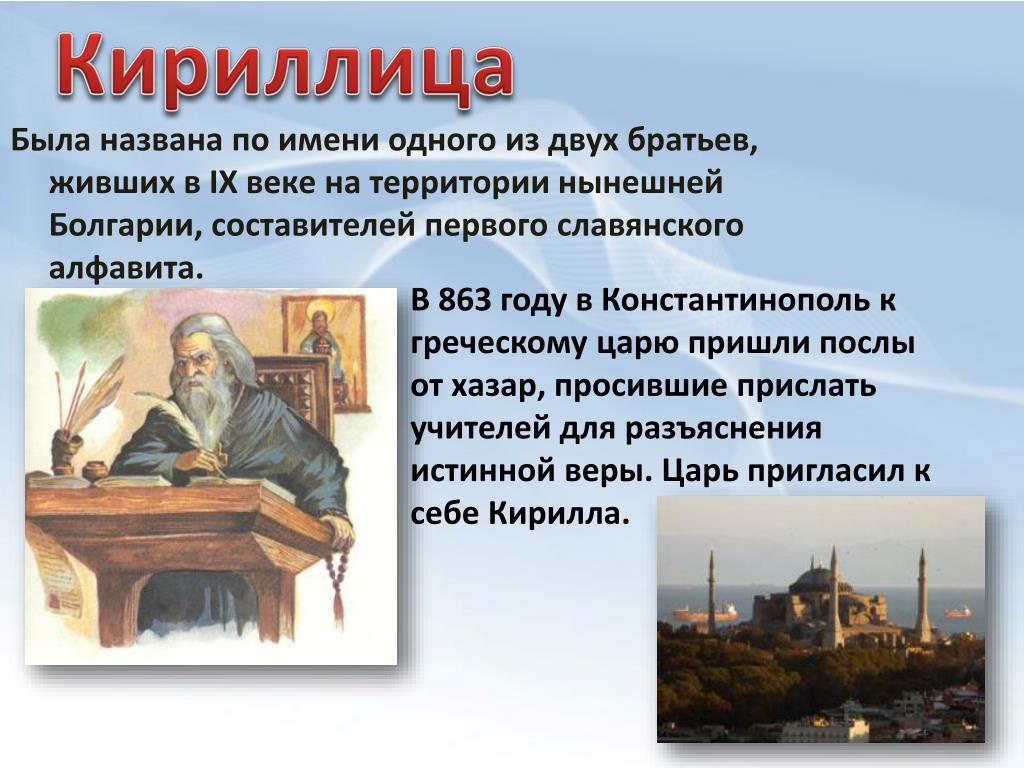 Кириллица

Была названа по имени одного из двух братьев, живших в IX веке на территории нынешней Болгарии, составителей первого славянского алфавита.

В 863 году в Константинополь к греческому царю пришли послы от хазар, просившие прислать учителей для разъяснения истинной веры. Царь пригласил к себе Кирилла.